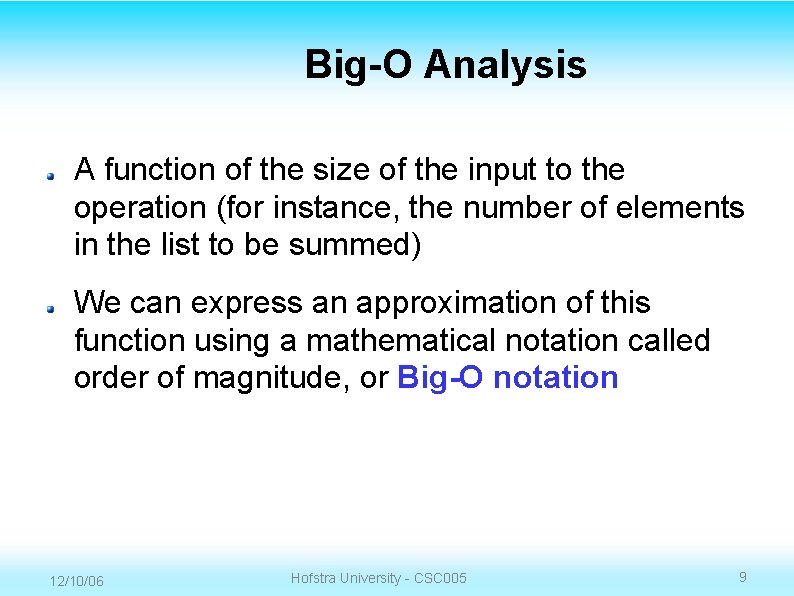 Big-O Analysis

A function of the size of the input to the operation (for instance, the number of elements in the list to be summed)

We can express an approximation of this function using a mathematical notation called order of magnitude, or Big-O notation

12/10/06

Hofstra University - CSC005

9